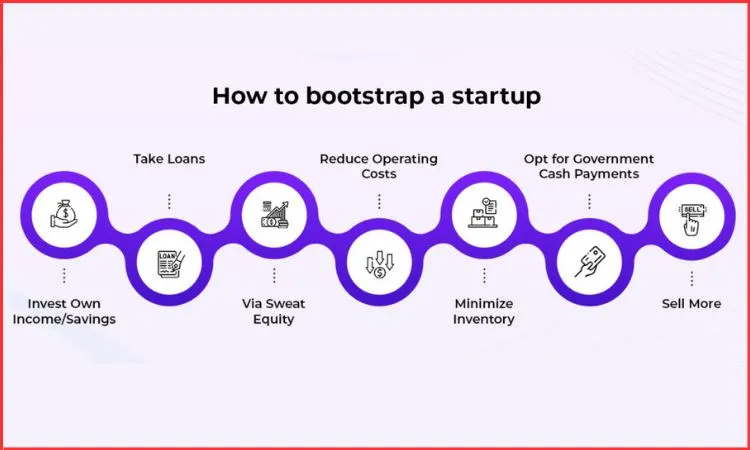 How to bootstrap a startup

Invest Own Income/Savings

LOAN

Take Loans

Via Sweat Equity

Reduce Operating Costs

Minimize Inventory

Opt for Government Cash Payments

SELL

Sell More